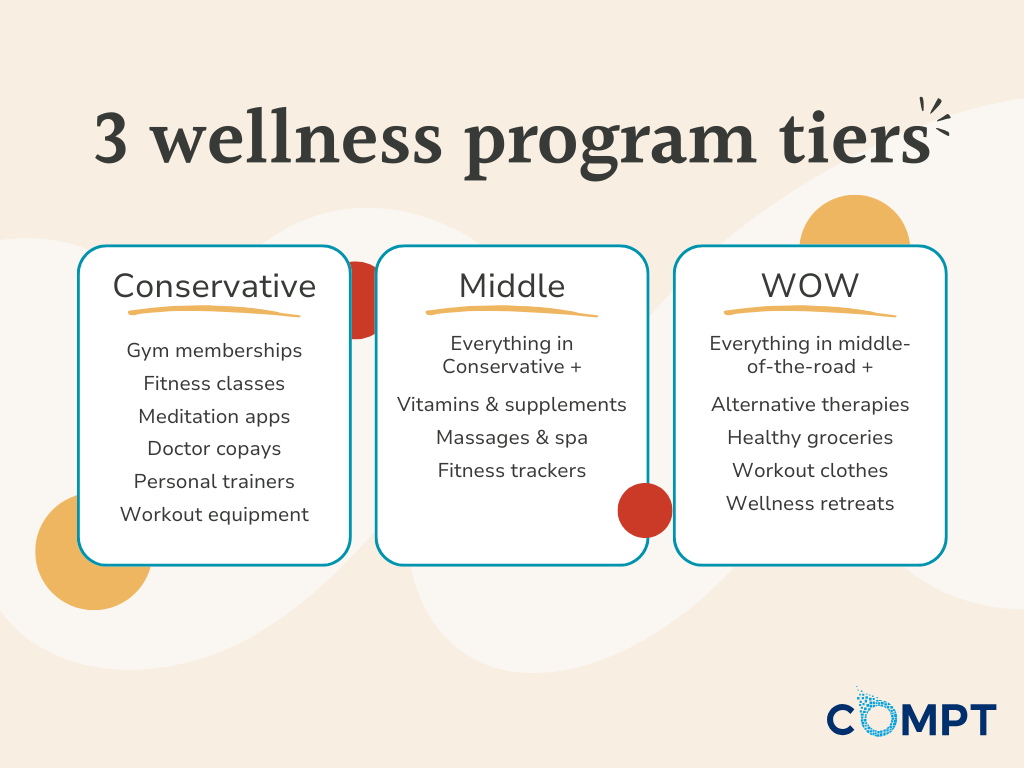 3 wellness program tiers

Conservative

Gym memberships
Fitness classes
Meditation apps
Doctor copays
Personal trainers
Workout equipment

Middle

Everything in Conservative +

Vitamins & supplements
Massages & spa
Fitness trackers

WOW

Everything in middle-of-the-road +

Alternative therapies
Healthy groceries
Workout clothes
Wellness retreats

COMPT